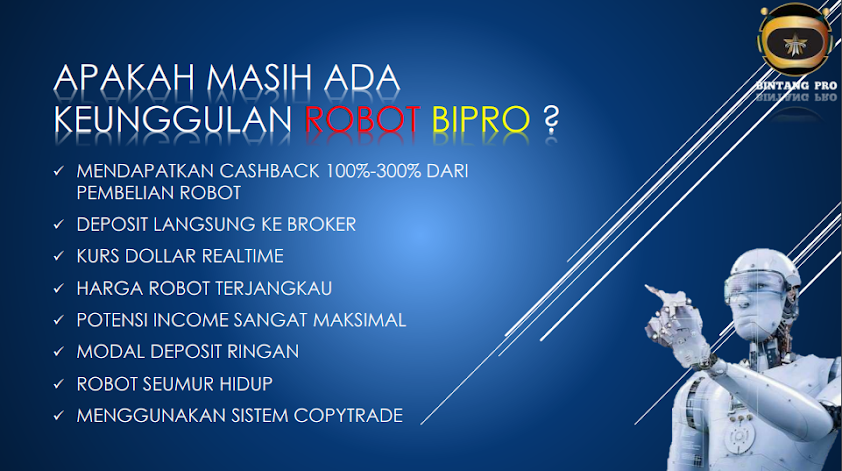 BINTANG PRO

APAKAH MASIH ADA KEUNGGULAN ROBOT BIPRO ?

✓ MENDAPATKAN CASHBACK 100%-300% DARI PEMBELIAN ROBOT
✓ DEPOSIT LANGSUNG KE BROKER
✓ KURS DOLLAR REALTIME
✓ HARGA ROBOT TERJANGKAU
✓ POTENSI INCOME SANGAT MAKSIMAL
✓ MODAL DEPOSIT RINGAN
✓ ROBOT SEUMUR HIDUP
✓ MENGGUNAKAN SISTEM COPYTRADE